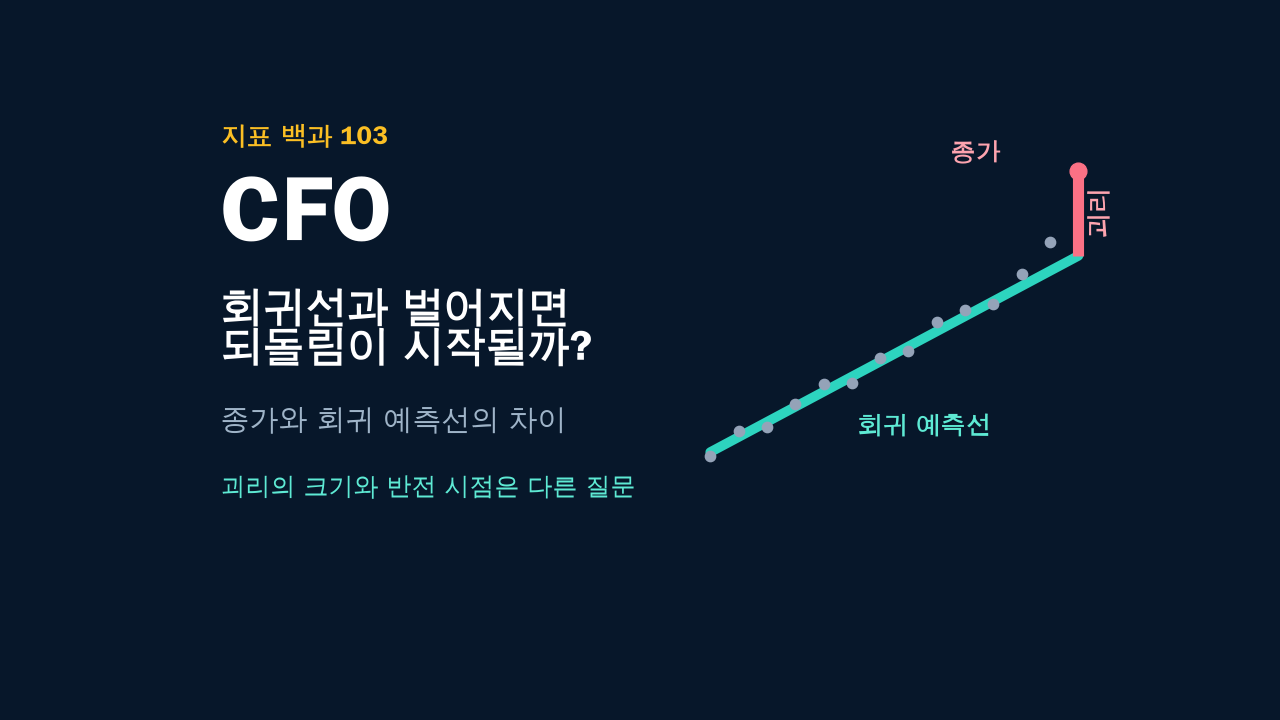 지표 백과 103

CFO

회귀선과 벌어지면
되돌림이 시작될까?

종가와 회귀 예측선의 차이

괴리의 크기와 반전 시점은 다른 질문

종가

괴리

회귀 예측선